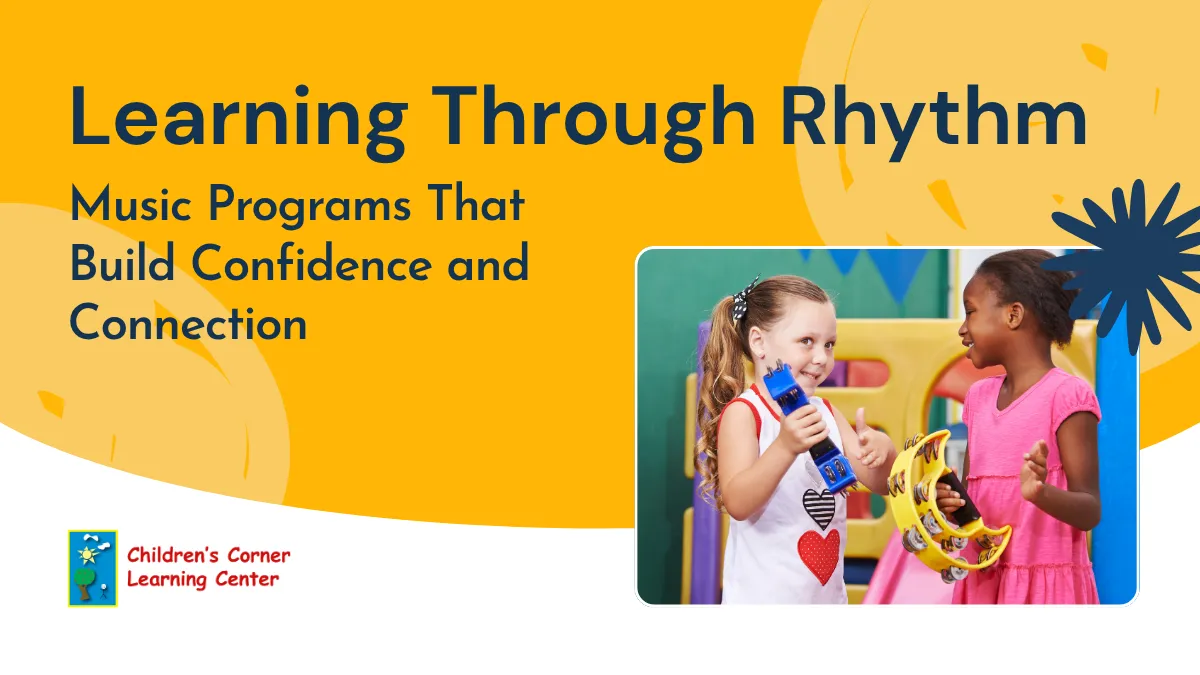 Learning Through Rhythm

Music Programs That Build Confidence and Connection

Children's Corner Learning Center